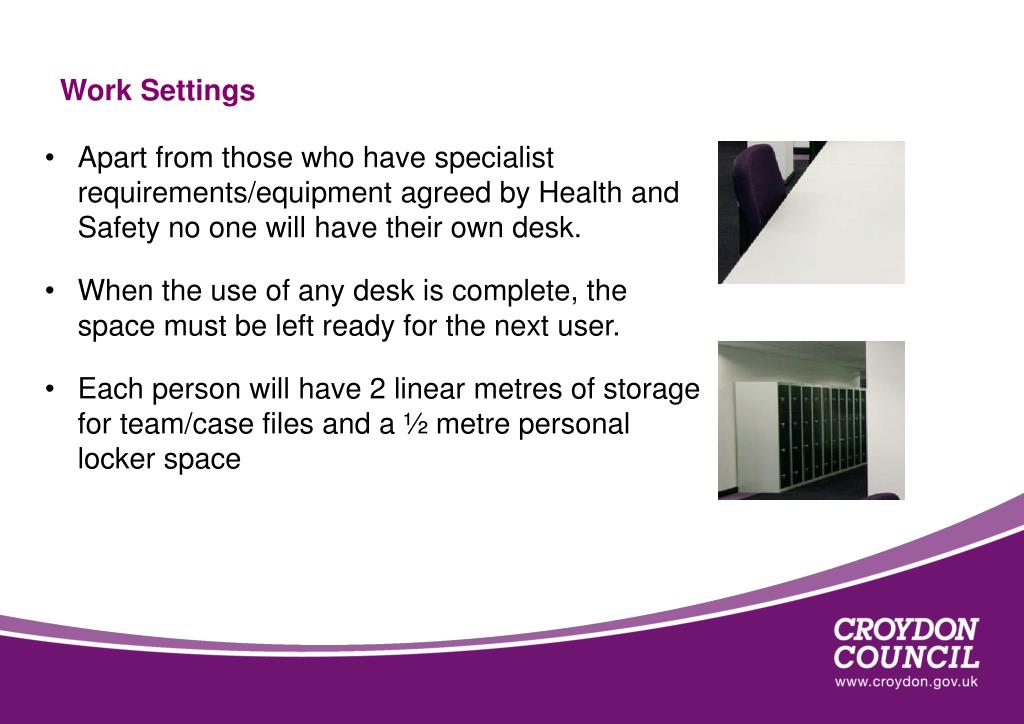 Work Settings

• Apart from those who have specialist requirements/equipment agreed by Health and Safety no one will have their own desk.

• When the use of any desk is complete, the space must be left ready for the next user.

• Each person will have 2 linear metres of storage for team/case files and a ½ metre personal locker space

CROYDON COUNCIL
www.croydon.gov.uk